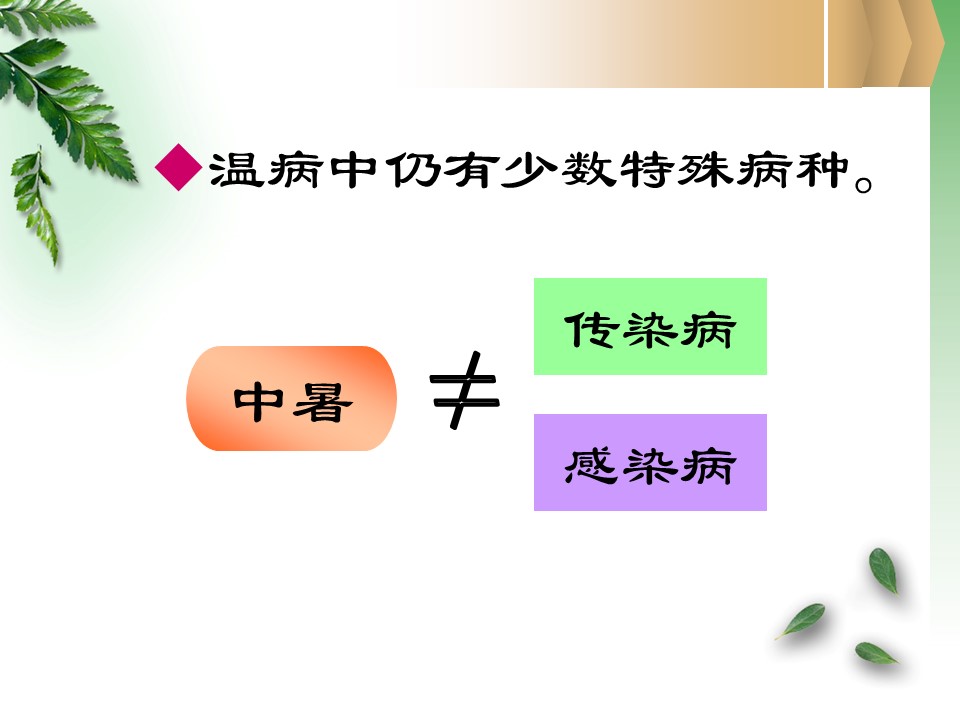 ◆温病中仍有少数特殊病种。

中暑 $\neq$

传染病

感染病